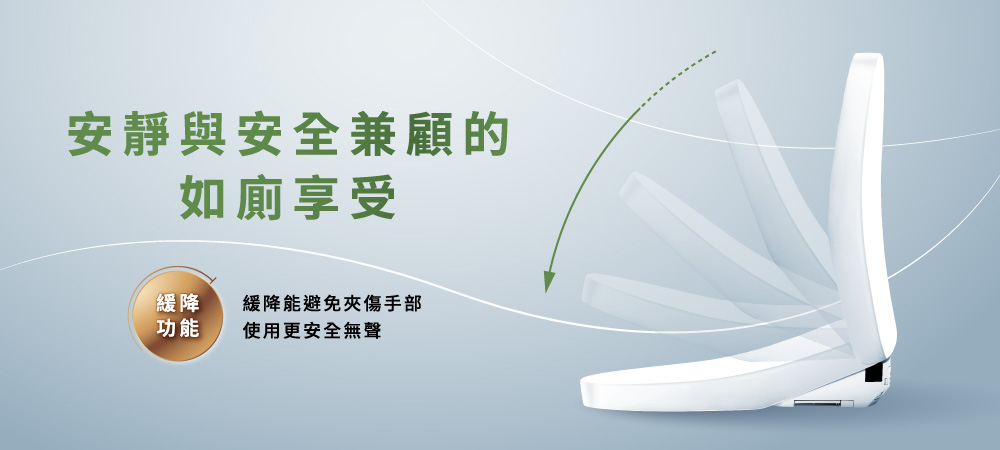 安靜與安全兼顧的
如廁享受

緩降
功能

緩降能避免夾傷手部
使用更安全無聲